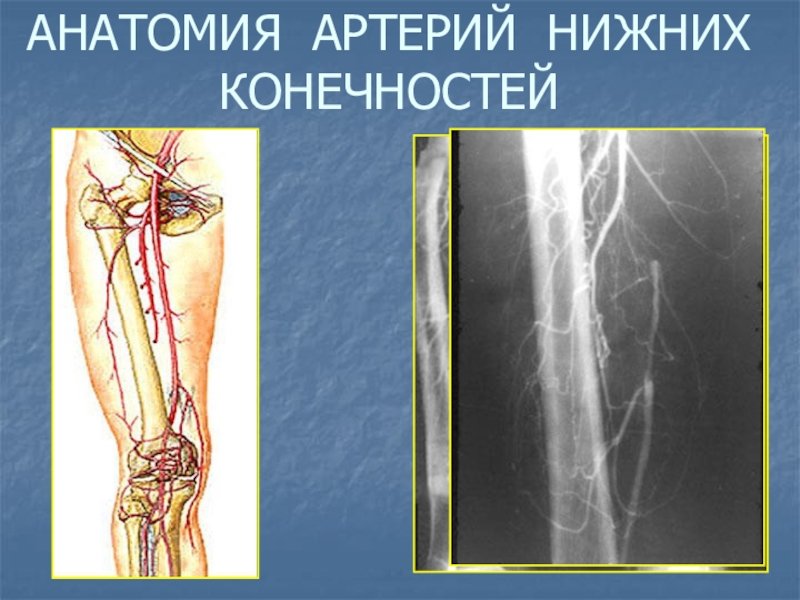 АНАТОМИЯ АРТЕРИЙ НИЖНИХ КОНЕЧНОСТЕЙ